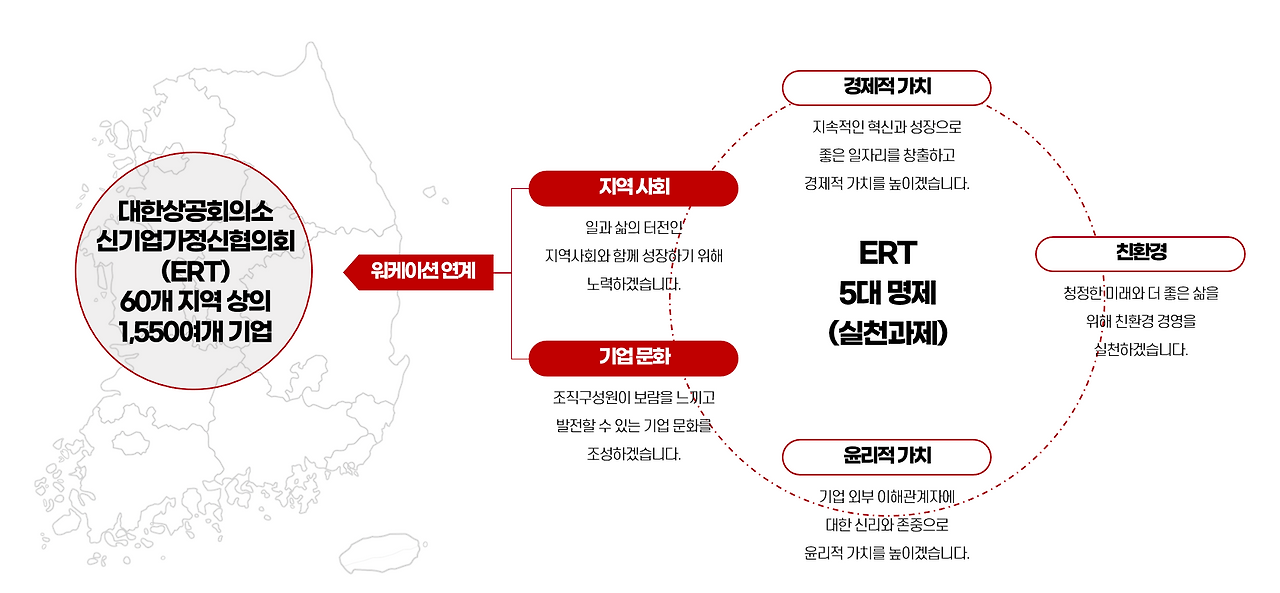 대한상공회의소
신기업가정신협의회
(ERT)
60개 지역 상의
1,550여개 기업

워케이션 연계

지역 사회

일과 삶의 터전인
지역사회와 함께 성장하기 위해
노력하겠습니다.

기업 문화

조직구성원이 보람을 느끼고
발전할 수 있는 기업 문화를
조성하겠습니다.

경제적 가치

지속적인 혁신과 성장으로
좋은 일자리를 창출하고
경제적 가치를 높이겠습니다.

ERT
5대 명제
(실천과제)

친환경

청정한 미래와 더 좋은 삶을
위해 친환경 경영을
실천하겠습니다.

윤리적 가치

기업 외부 이해관계자에
대한 신리와 존중으로
윤리적 가치를 높이겠습니다.